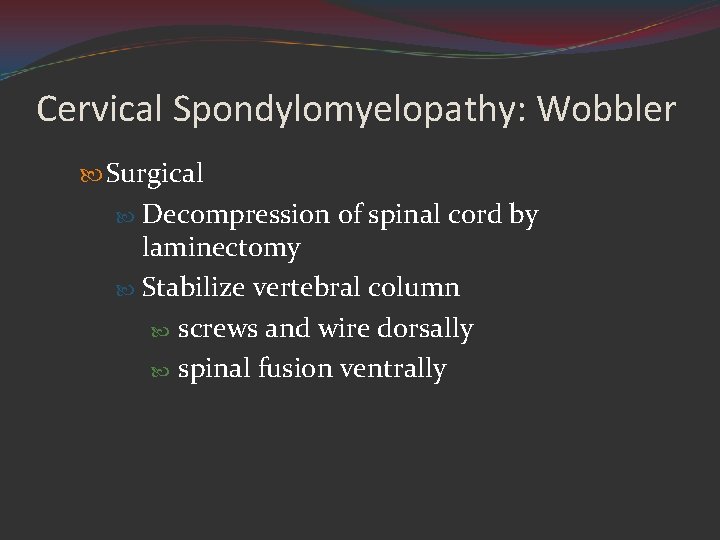 Cervical Spondylomyelopathy: Wobbler

Surgical

Decompression of spinal cord by laminectomy

Stabilize vertebral column

screws and wire dorsally

spinal fusion ventrally